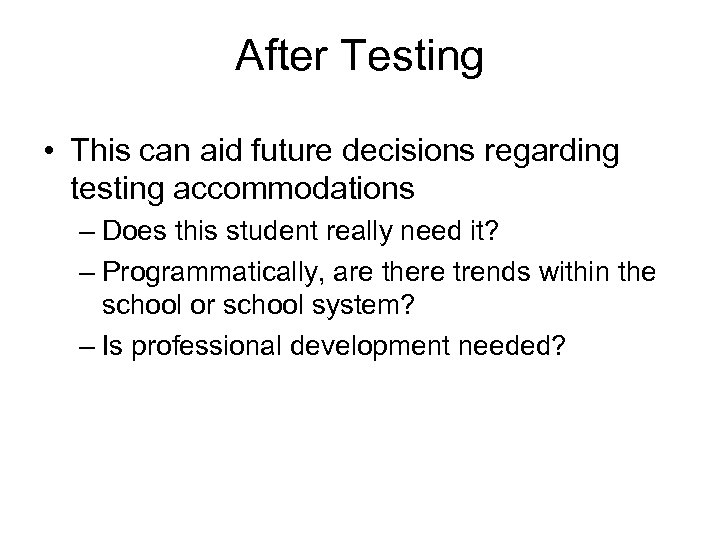 After Testing

• This can aid future decisions regarding testing accommodations

– Does this student really need it?

– Programmatically, are there trends within the school or school system?

– Is professional development needed?